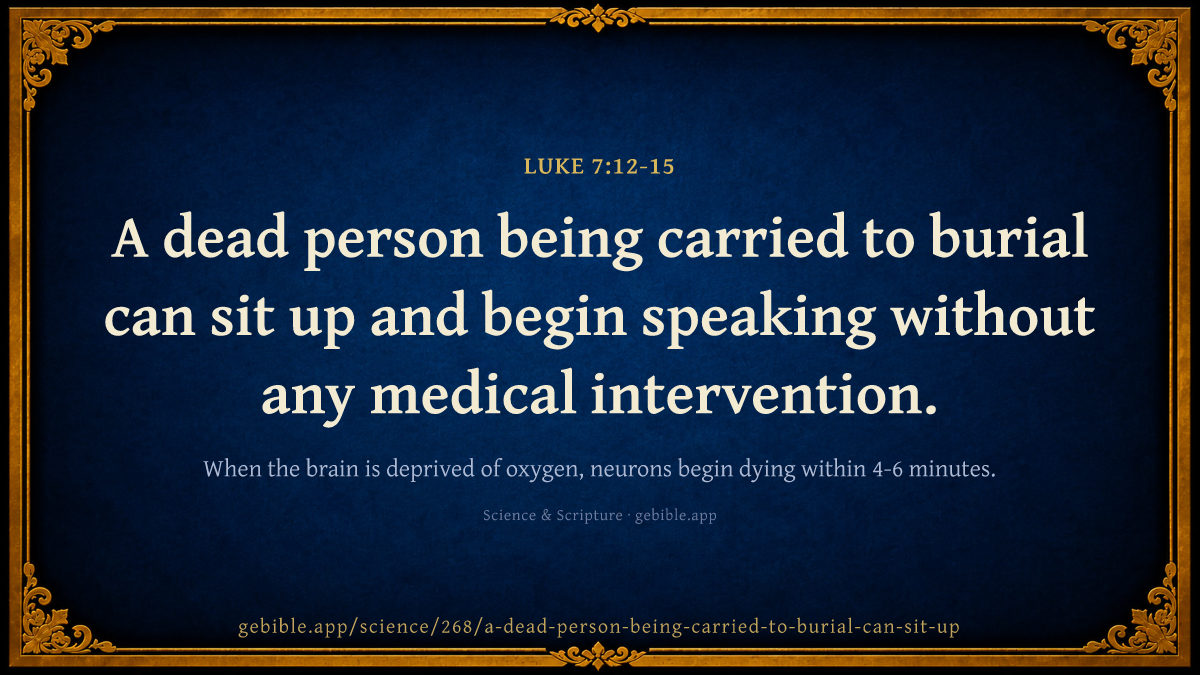 LUKE 7:12-15

A dead person being carried to burial can sit up and begin speaking without any medical intervention.

When the brain is deprived of oxygen, neurons begin dying within 4-6 minutes.

Science & Scripture · gebible.app

gebible.app/science/268/a-dead-person-being-carried-to-burial-can-sit-up